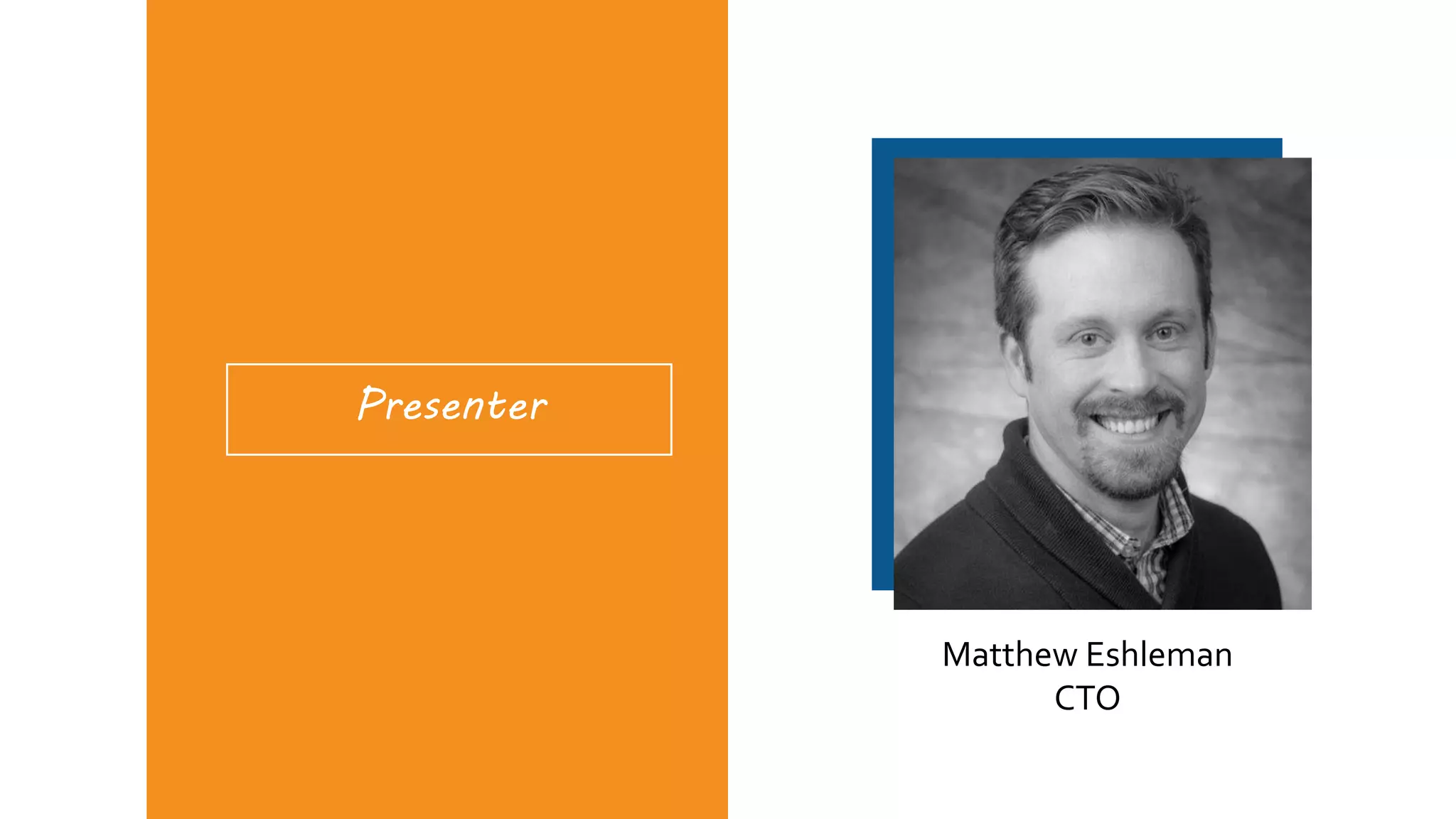 Presenter

Matthew Eshleman
CTO